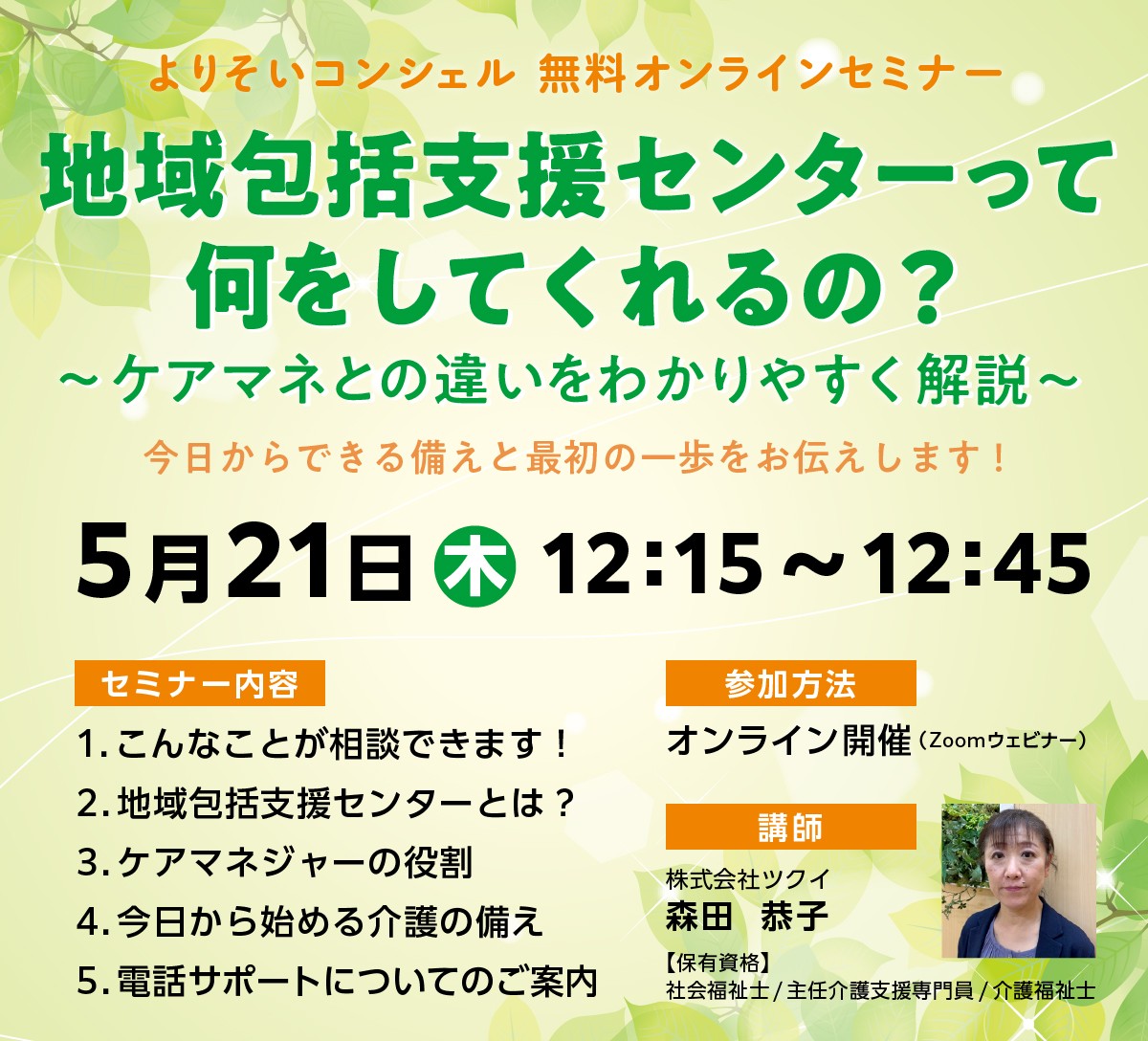 よりそいコンシェル 無料オンラインセミナー

地域包括支援センターって何をしてくれるの？

～ケアマネとの違いをわかりやすく解説～

今日からできる備えと最初の一歩をお伝えします！

5月21日 木 12:15～12:45

セミナー内容

1. こんなことが相談できます！
2. 地域包括支援センターとは？
3. ケアマネジャーの役割
4. 今日から始める介護の備え
5. 電話サポートについてのご案内

参加方法

オンライン開催（Zoomウェビナー）

講師

株式会社ツクイ
森田 恭子

【保有資格】
社会福祉士 / 主任介護支援専門員 / 介護福祉士